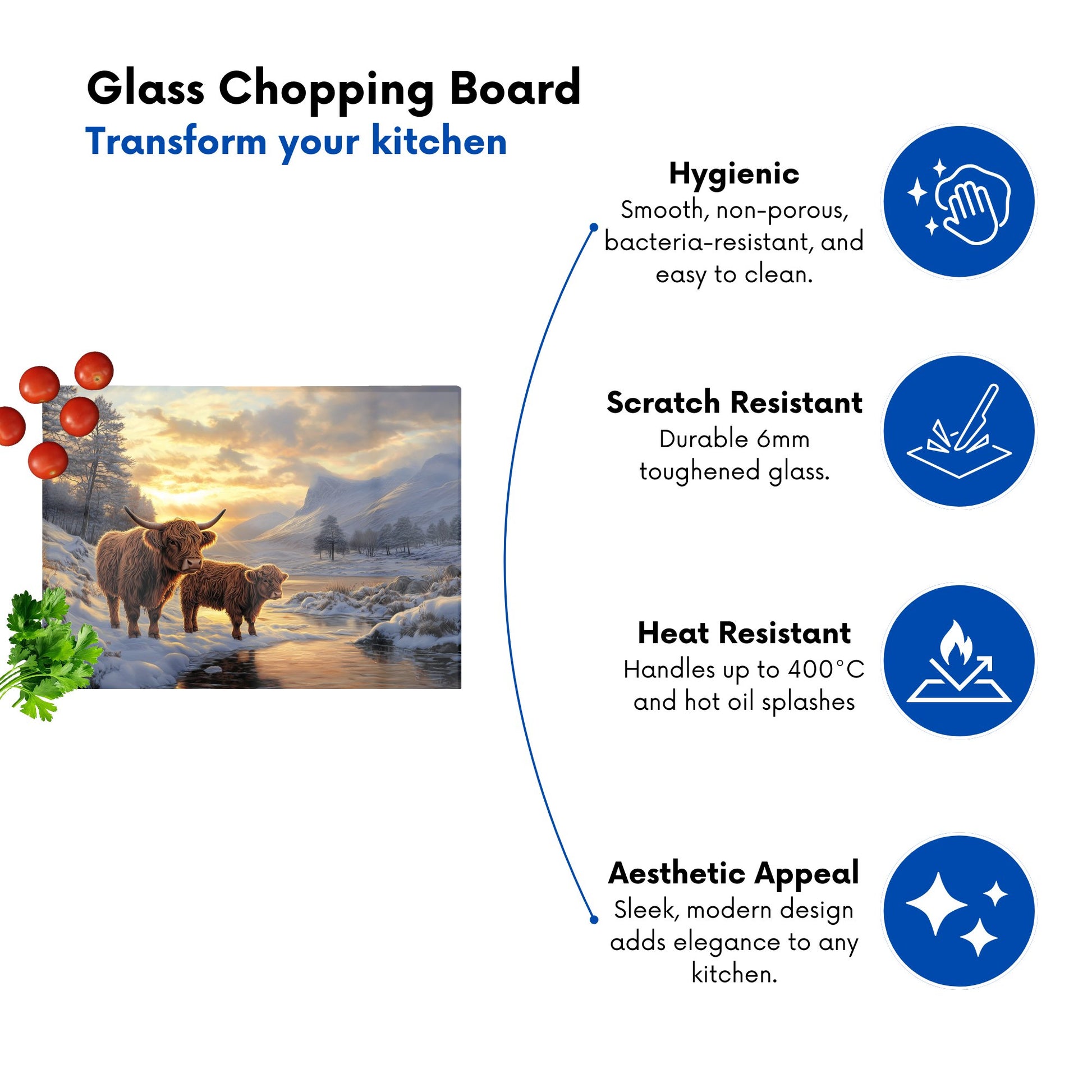 Glass Chopping Board
Transform your kitchen

Hygienic
Smooth, non-porous, bacteria-resistant, and easy to clean.

Scratch Resistant
Durable 6mm toughened glass.

Heat Resistant
Handles up to 400°C and hot oil splashes

Aesthetic Appeal
Sleek, modern design adds elegance to any kitchen.